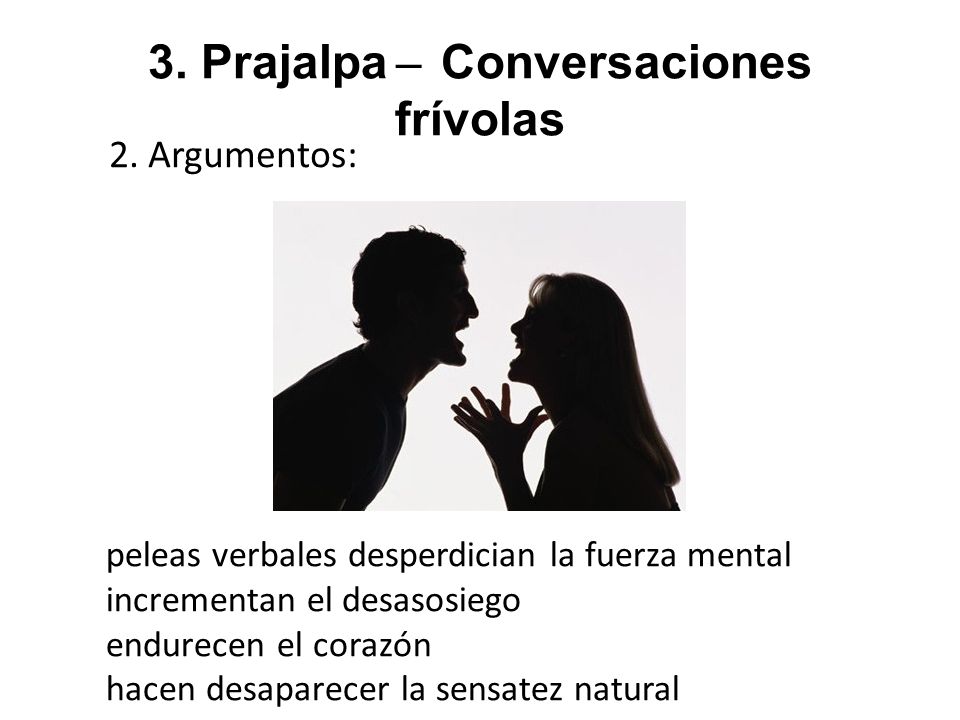 3. Prajalpa – Conversaciones frívolas

2. Argumentos:

peleas verbales desperdician la fuerza mental
incrementan el desasosiego
endurecen el corazón
hacen desaparecer la sensatez natural